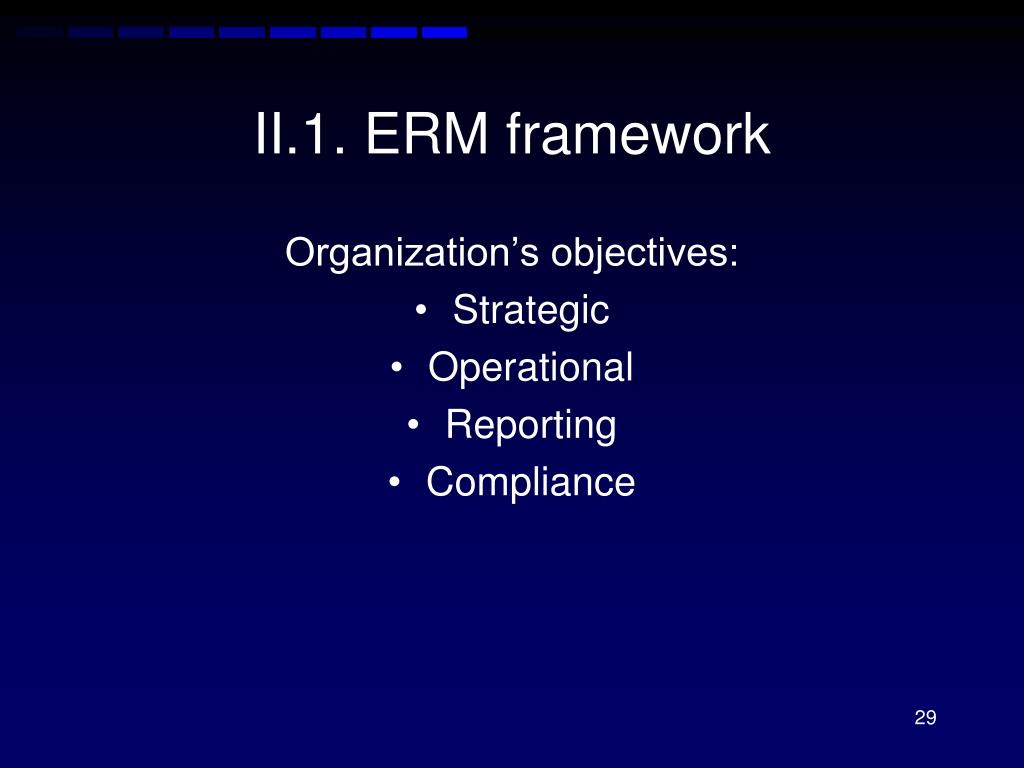 II.1. ERM framework

Organization’s objectives:

• Strategic
• Operational
• Reporting
• Compliance

29